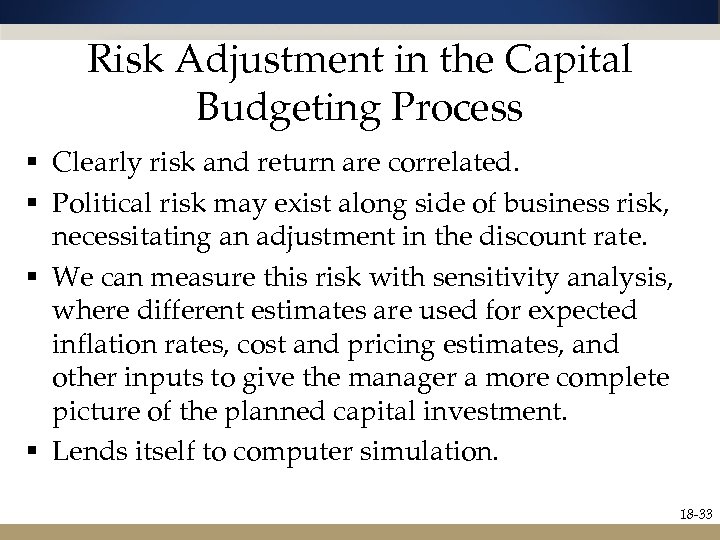 Risk Adjustment in the Capital Budgeting Process

▪ Clearly risk and return are correlated.

▪ Political risk may exist along side of business risk, necessitating an adjustment in the discount rate.

▪ We can measure this risk with sensitivity analysis, where different estimates are used for expected inflation rates, cost and pricing estimates, and other inputs to give the manager a more complete picture of the planned capital investment.

▪ Lends itself to computer simulation.

18-33